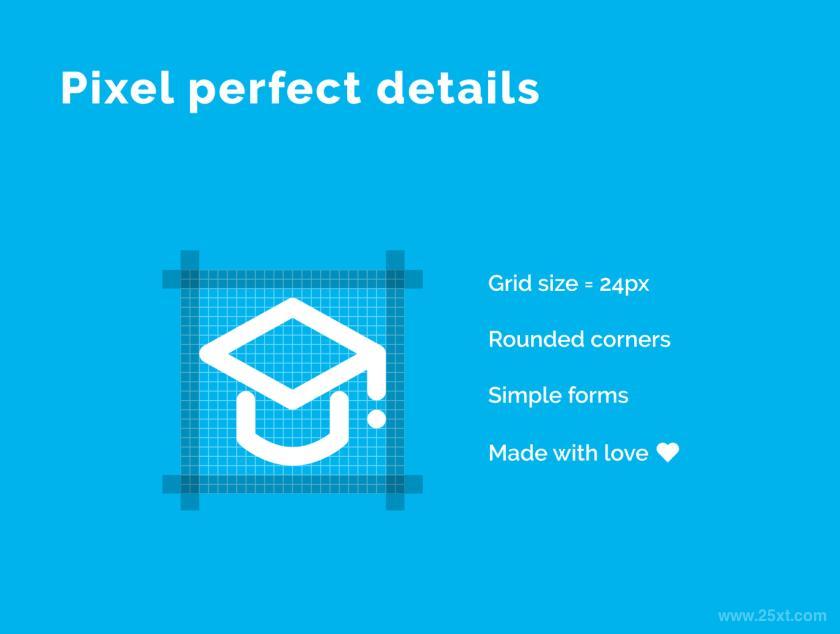 Pixel perfect details

Grid size = 24px

Rounded corners

Simple forms

Made with love ♥

www.25xt.com